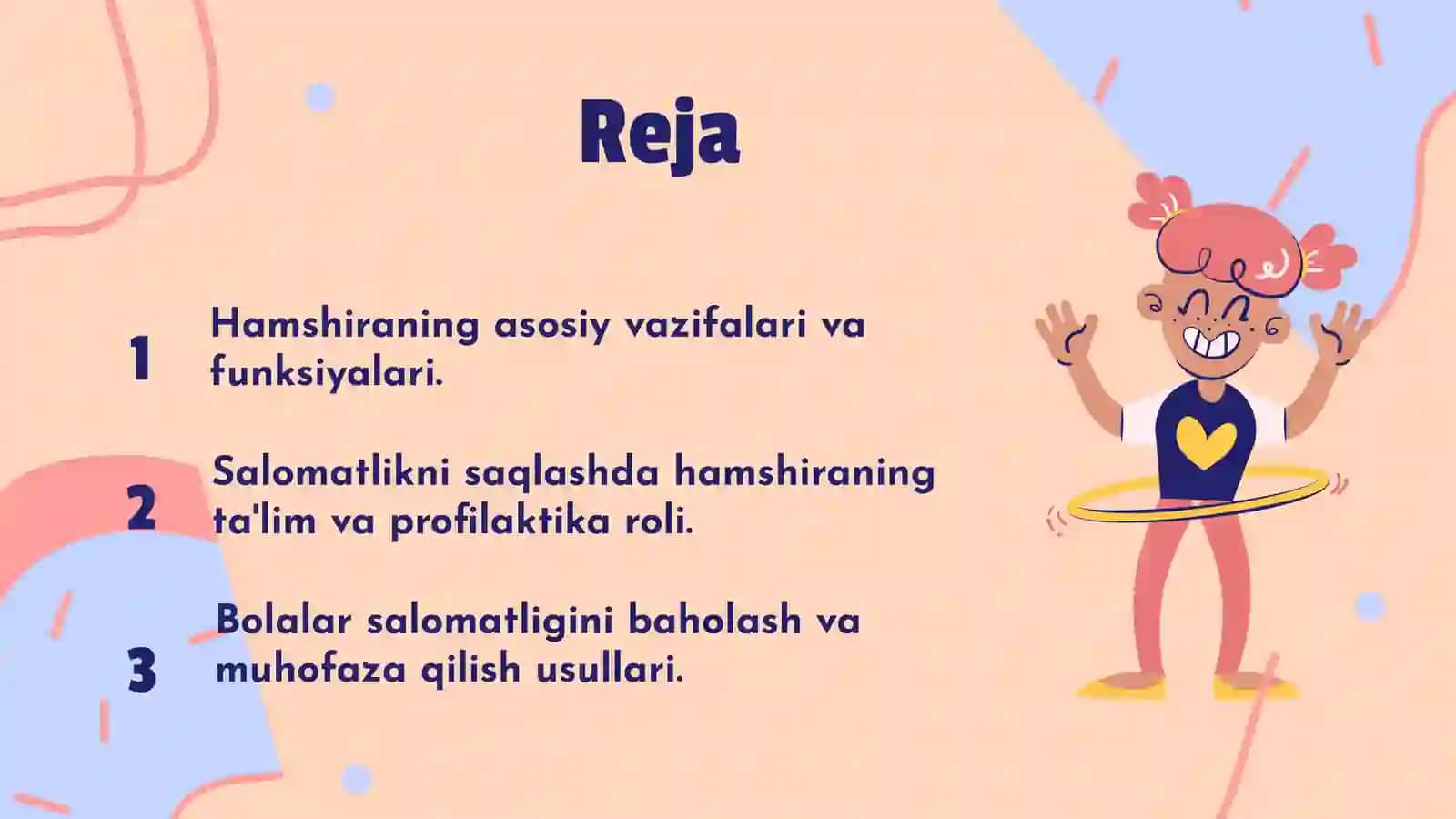 Reja

1 Hamshiraning asosiy vazifalari va funksiyalari.

2 Salomatlikni saqlashda hamshiraning ta'lim va profilaktika roli.

3 Bolalar salomatligini baholash va muhofaza qilish usullari.